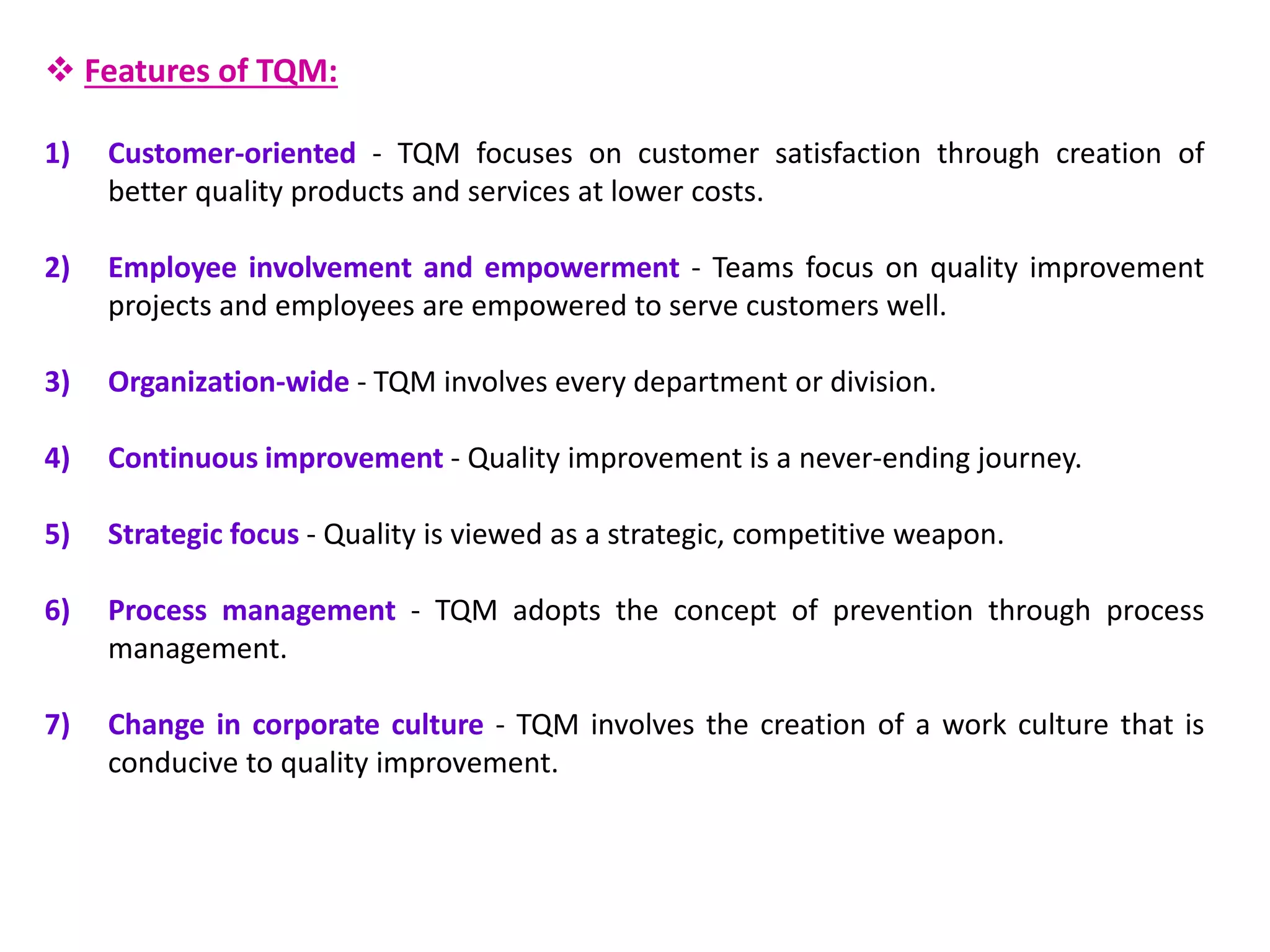 ❖ Features of TQM:

1) Customer-oriented - TQM focuses on customer satisfaction through creation of better quality products and services at lower costs.

2) Employee involvement and empowerment - Teams focus on quality improvement projects and employees are empowered to serve customers well.

3) Organization-wide - TQM involves every department or division.

4) Continuous improvement - Quality improvement is a never-ending journey.

5) Strategic focus - Quality is viewed as a strategic, competitive weapon.

6) Process management - TQM adopts the concept of prevention through process management.

7) Change in corporate culture - TQM involves the creation of a work culture that is conducive to quality improvement.